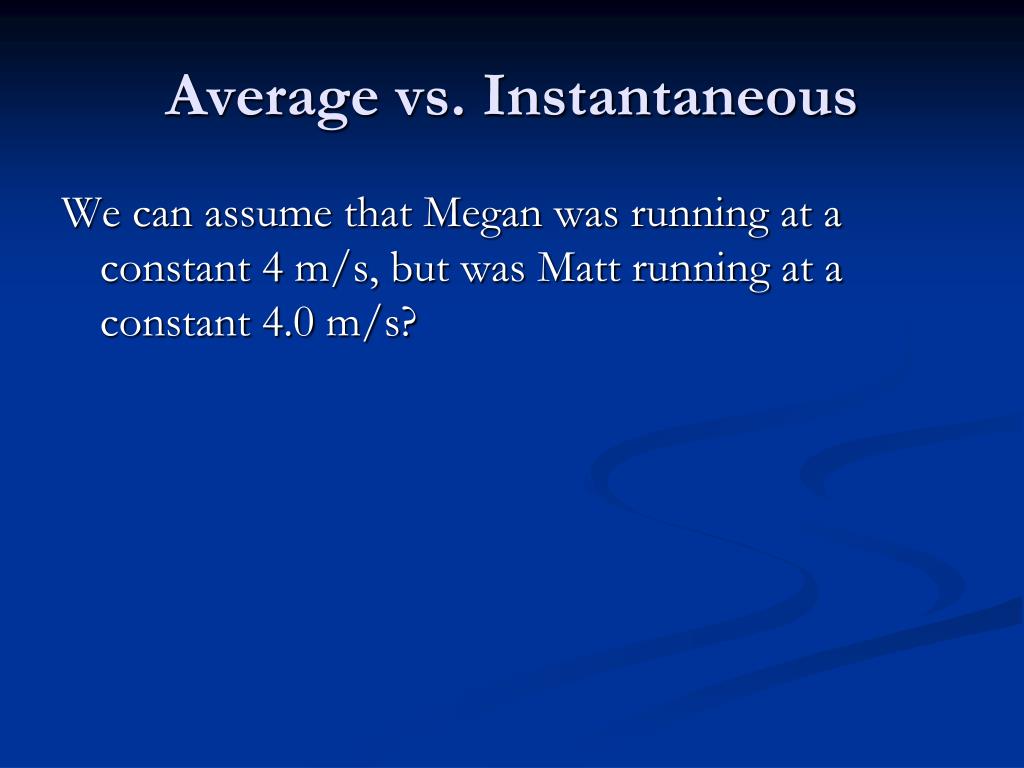 Average vs. Instantaneous

We can assume that Megan was running at a constant 4 m/s, but was Matt running at a constant 4.0 m/s?